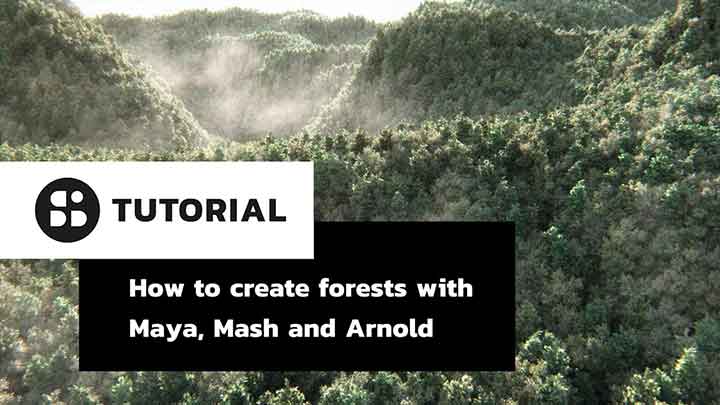 TUTORIAL

How to create forests with Maya, Mash and Arnold